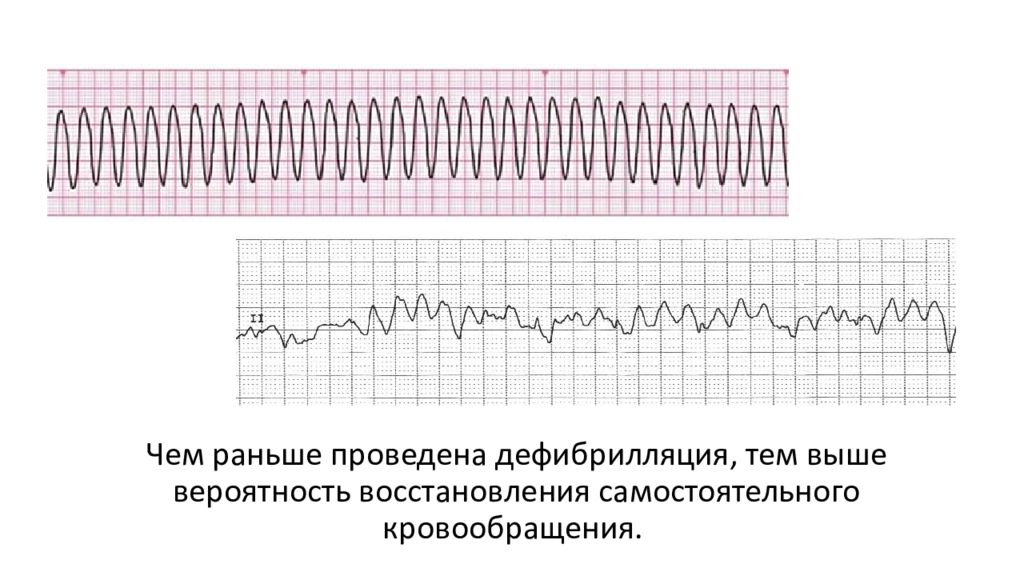 II

Чем раньше проведена дефибрилляция, тем выше вероятность восстановления самостоятельного кровообращения.